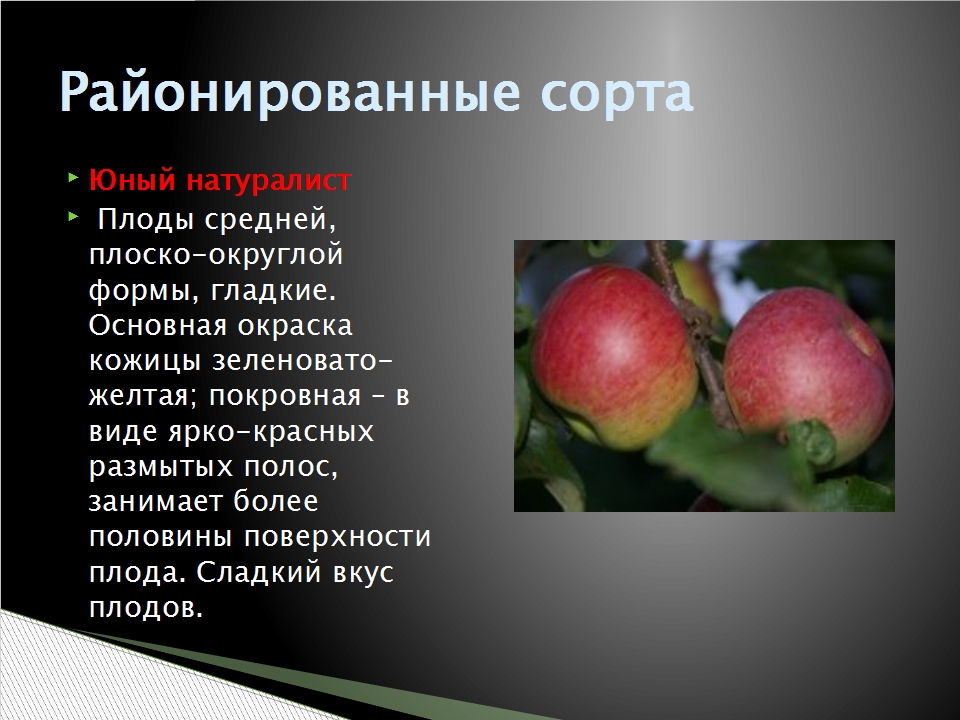 Районированные сорта

Юный натуралист

Плоды средней, плоско-округлой формы, гладкие. Основная окраска кожицы зеленовато-желтая; покровная – в виде ярко-красных размытых полос, занимает более половины поверхности плода. Сладкий вкус плодов.